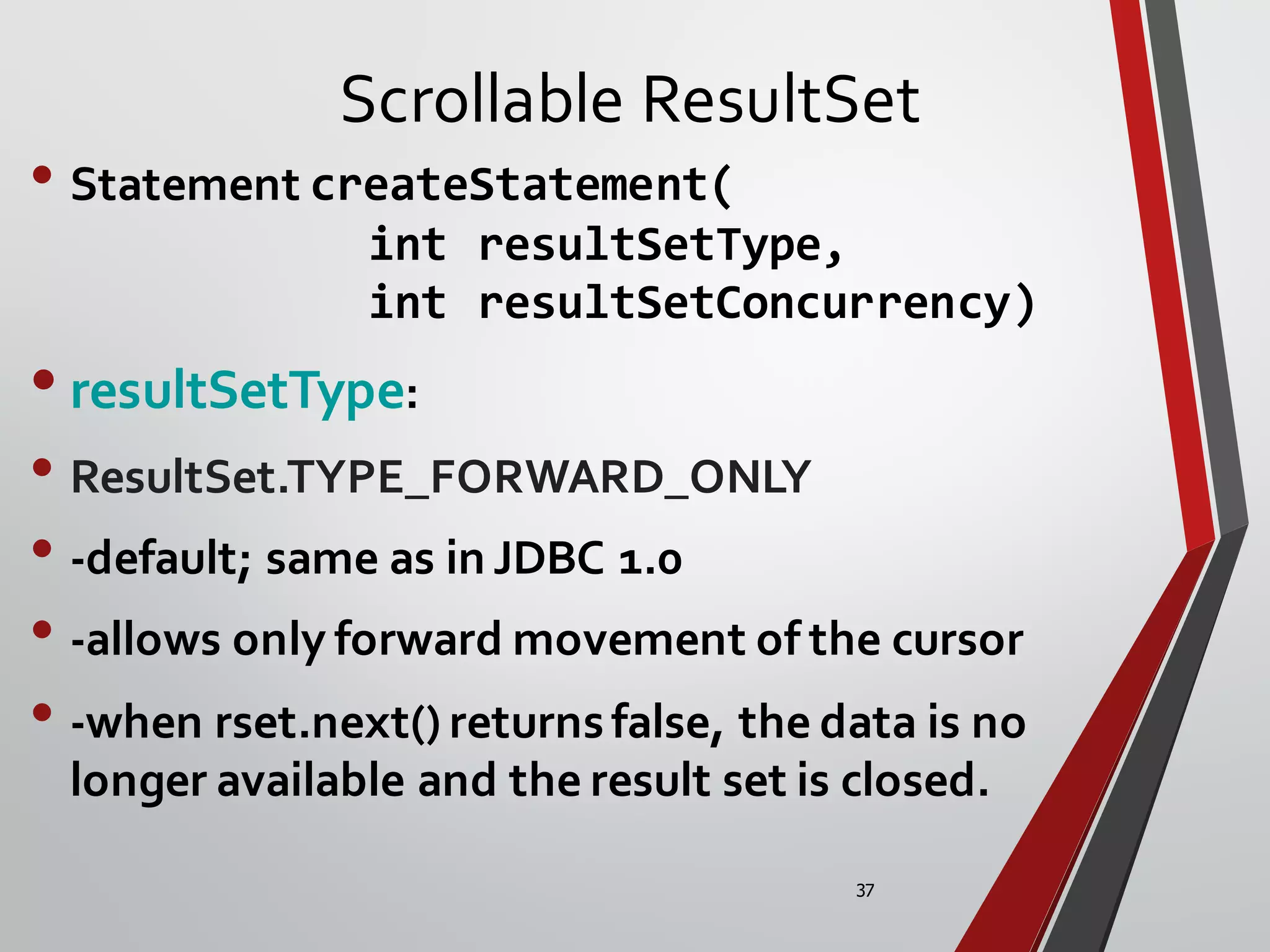 Scrollable ResultSet

• Statement createStatement(
int resultSetType,
int resultSetConcurrency)

• resultSetType:

• ResultSet.TYPE_FORWARD_ONLY

• -default; same as in JDBC 1.0

• -allows only forward movement of the cursor

• -when rset.next() returns false, the data is no longer available and the result set is closed.

37